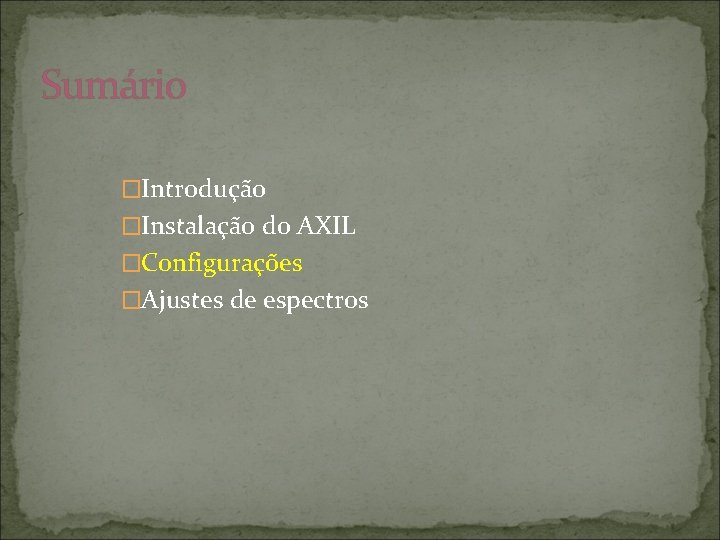 Sumário

□Introdução
□Instalação do AXIL
□Configurações
□Ajustes de espectros